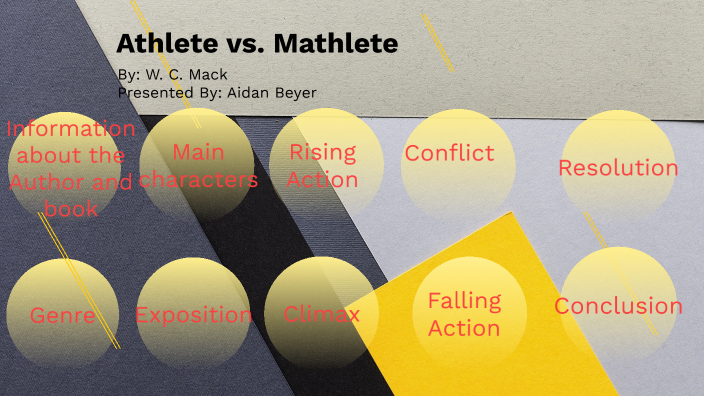 Athlete vs. Mathlete

By: W. C. Mack
Presented By: Aidan Beyer

Information about the Author and book

Main characters

Rising Action

Conflict

Resolution

Genre

Exposition

Climax

Falling Action

Conclusion